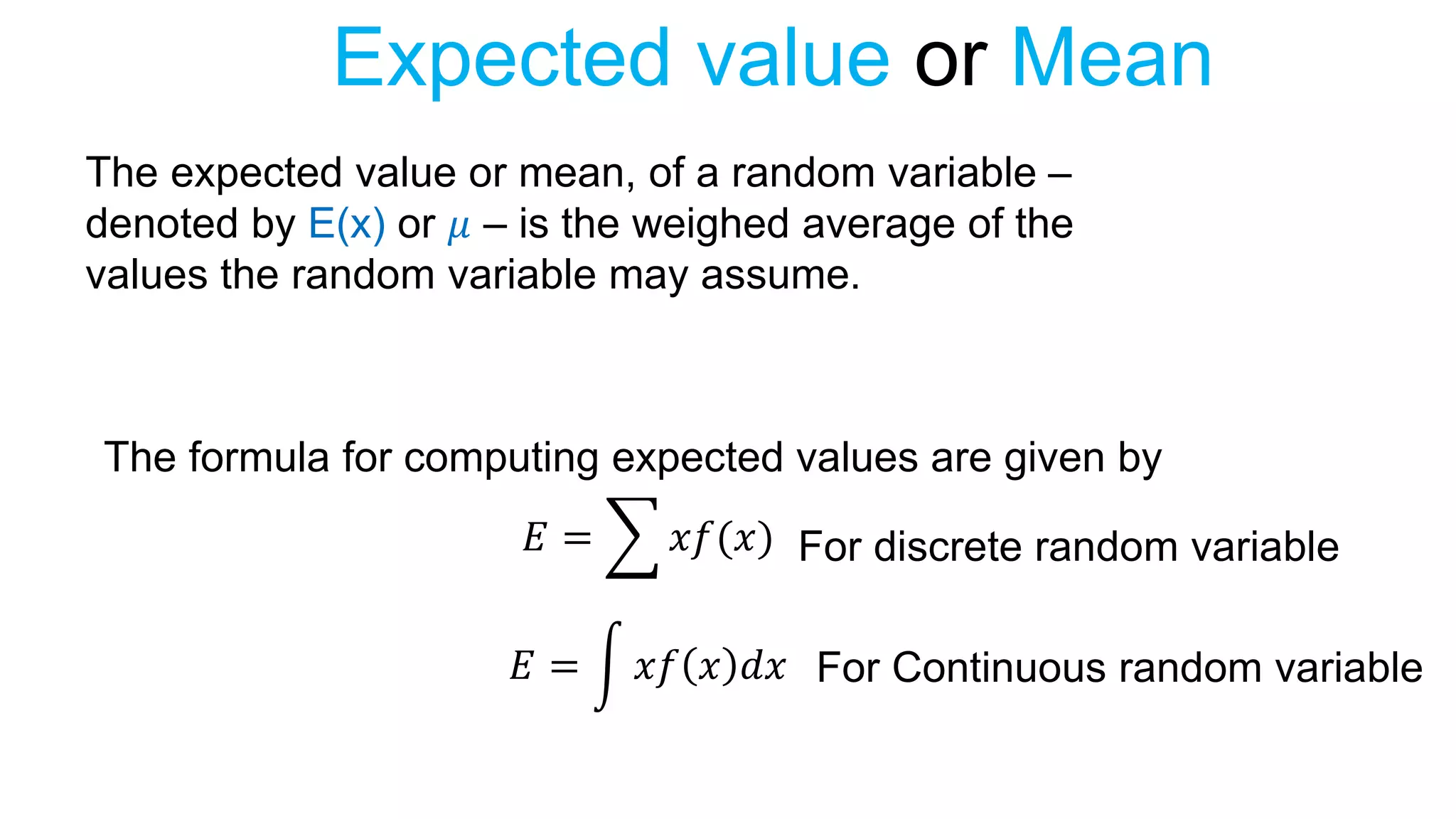 Expected value or Mean

The expected value or mean, of a random variable – denoted by E(x) or $\mu$ – is the weighed average of the values the random variable may assume.

The formula for computing expected values are given by

$E = \sum xf(x)$ For discrete random variable

$E = \int xf(x)dx$ For Continuous random variable